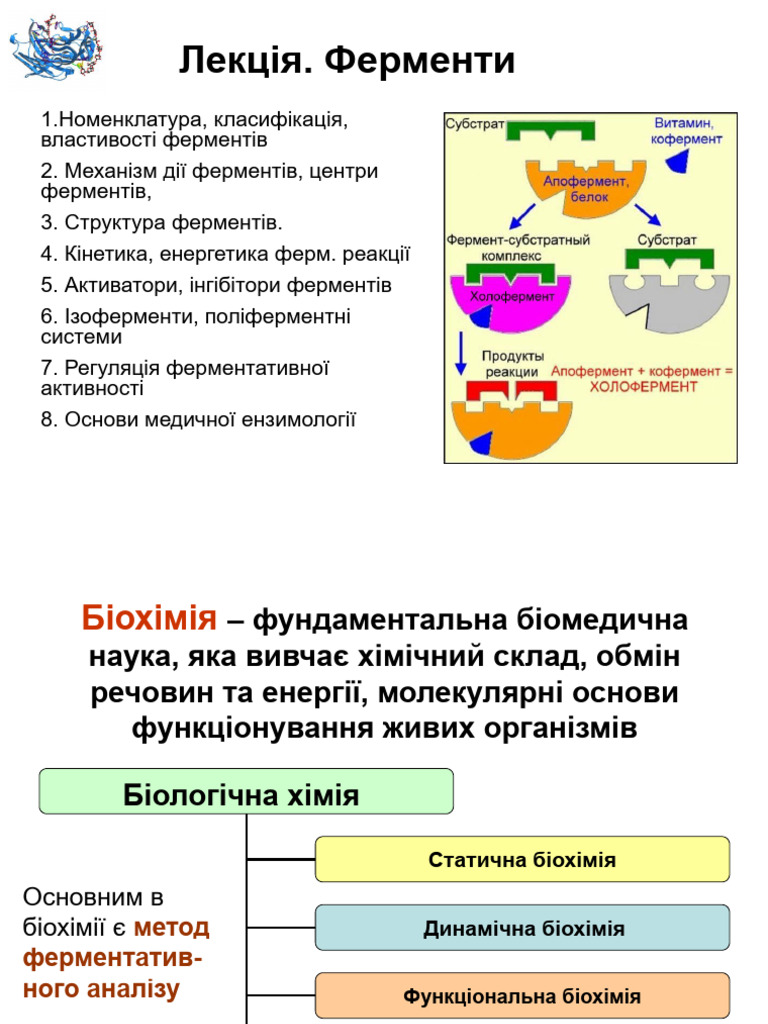 Лекція. Ферменти

1.Номенклатура, класифікація, властивості ферментів

2. Механізм дії ферментів, центри ферментів,

3. Структура ферментів.

4. Кінетика, енергетика ферм. реакції

5. Активатори, інгібітори ферментів

6. Ізоферменти, поліферментні системи

7. Регуляція ферментативної активності

8. Основи медичної ензимології

Субстрат

Витамин, кофермент

Апофермент, белок

Фермент-субстратный комплекс

Субстрат

Холофермент

Продукты реакции

Апофермент + кофермент = ХОЛОФЕРМЕНТ

Біохімія – фундаментальна біомедична наука, яка вивчає хімічний склад, обмін речовин та енергії, молекулярні основи функціонування живих організмів

Біологічна хімія

Статична біохімія

Динамічна біохімія

Функціональна біохімія

Основним в біохімії є метод ферментативного аналізу